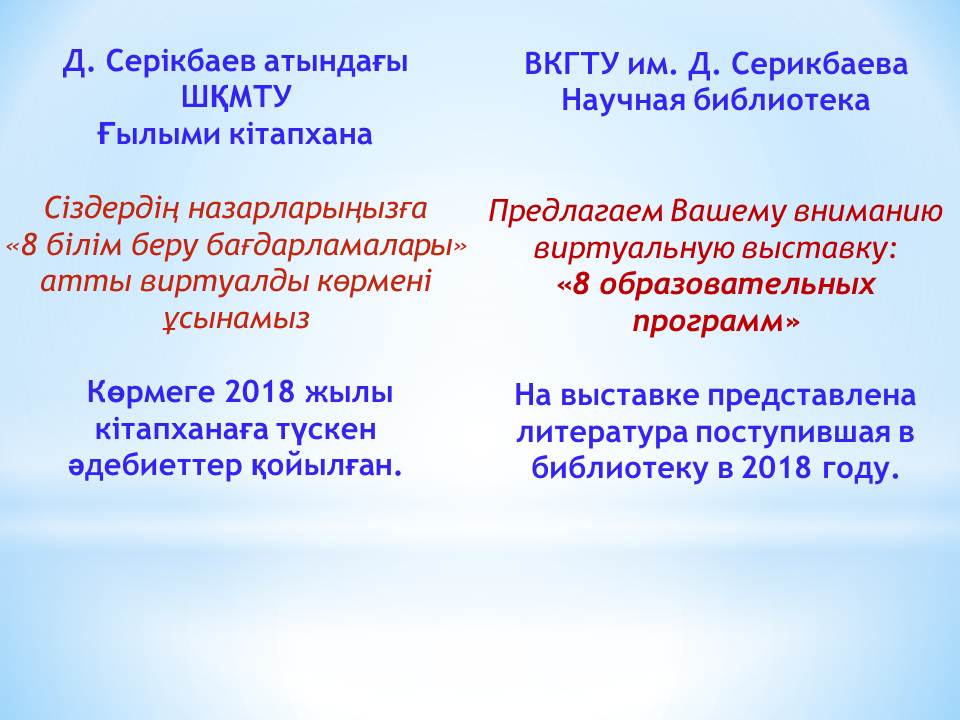 Д. Серікбаев атындағы ШҚМТУ
Ғылыми кітапхана

Сіздердің назарларыңызға «8 білім беру бағдарламалары» атты виртуалды көрмені ұсынамыз

Көрмеге 2018 жылы кітапханаға түскен әдебиеттер қойылған.

ВКГТУ им. Д. Серикбаева
Научная библиотека

Предлагаем Вашему вниманию виртуальную выставку:
«8 образовательных программ»

На выставке представлена литература поступившая в библиотеку в 2018 году.